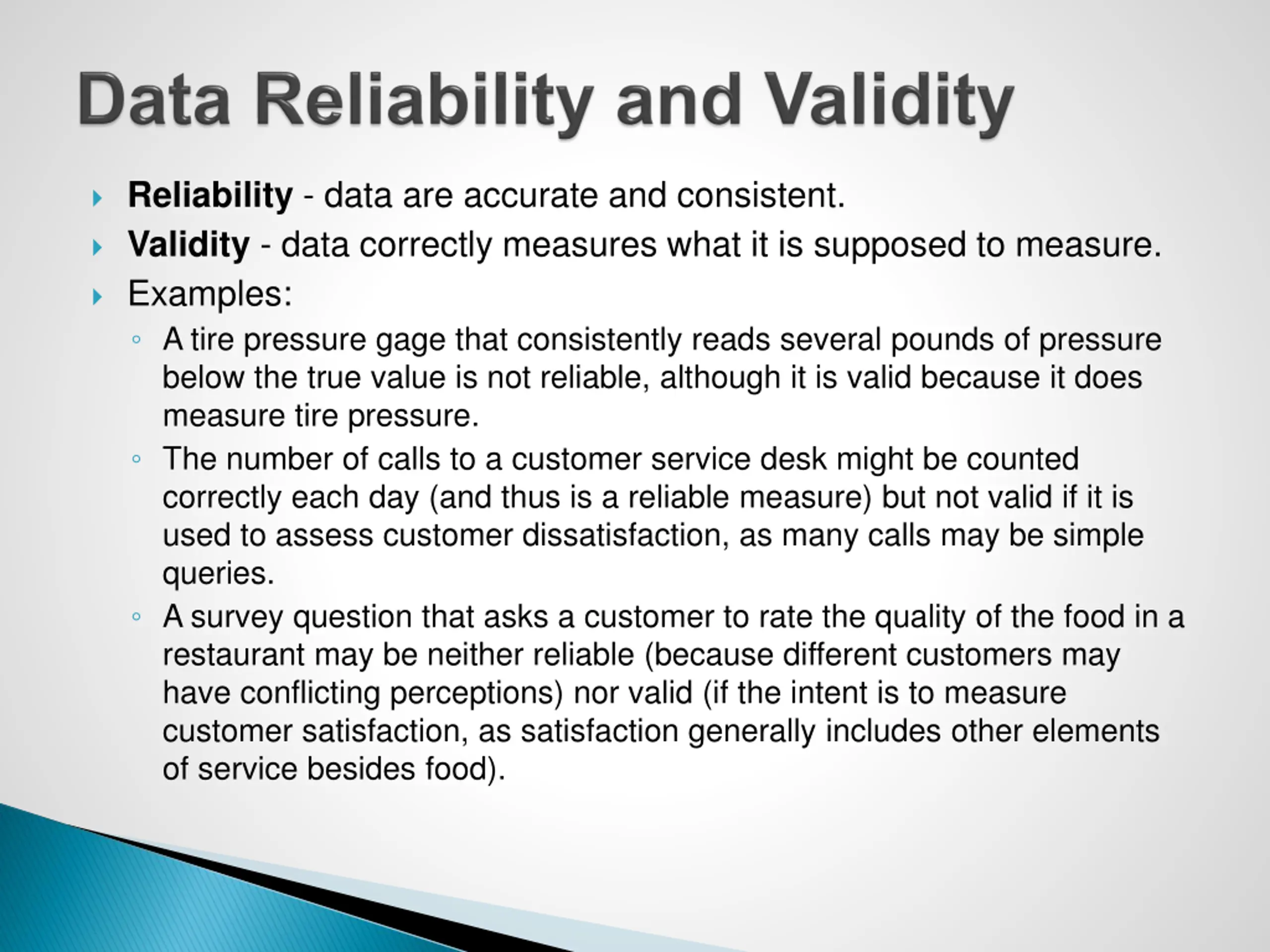 Data Reliability and Validity

Reliability - data are accurate and consistent.

Validity - data correctly measures what it is supposed to measure.

Examples:

A tire pressure gage that consistently reads several pounds of pressure below the true value is not reliable, although it is valid because it does measure tire pressure.

The number of calls to a customer service desk might be counted correctly each day (and thus is a reliable measure) but not valid if it is used to assess customer dissatisfaction, as many calls may be simple queries.

A survey question that asks a customer to rate the quality of the food in a restaurant may be neither reliable (because different customers may have conflicting perceptions) nor valid (if the intent is to measure customer satisfaction, as satisfaction generally includes other elements of service besides food).